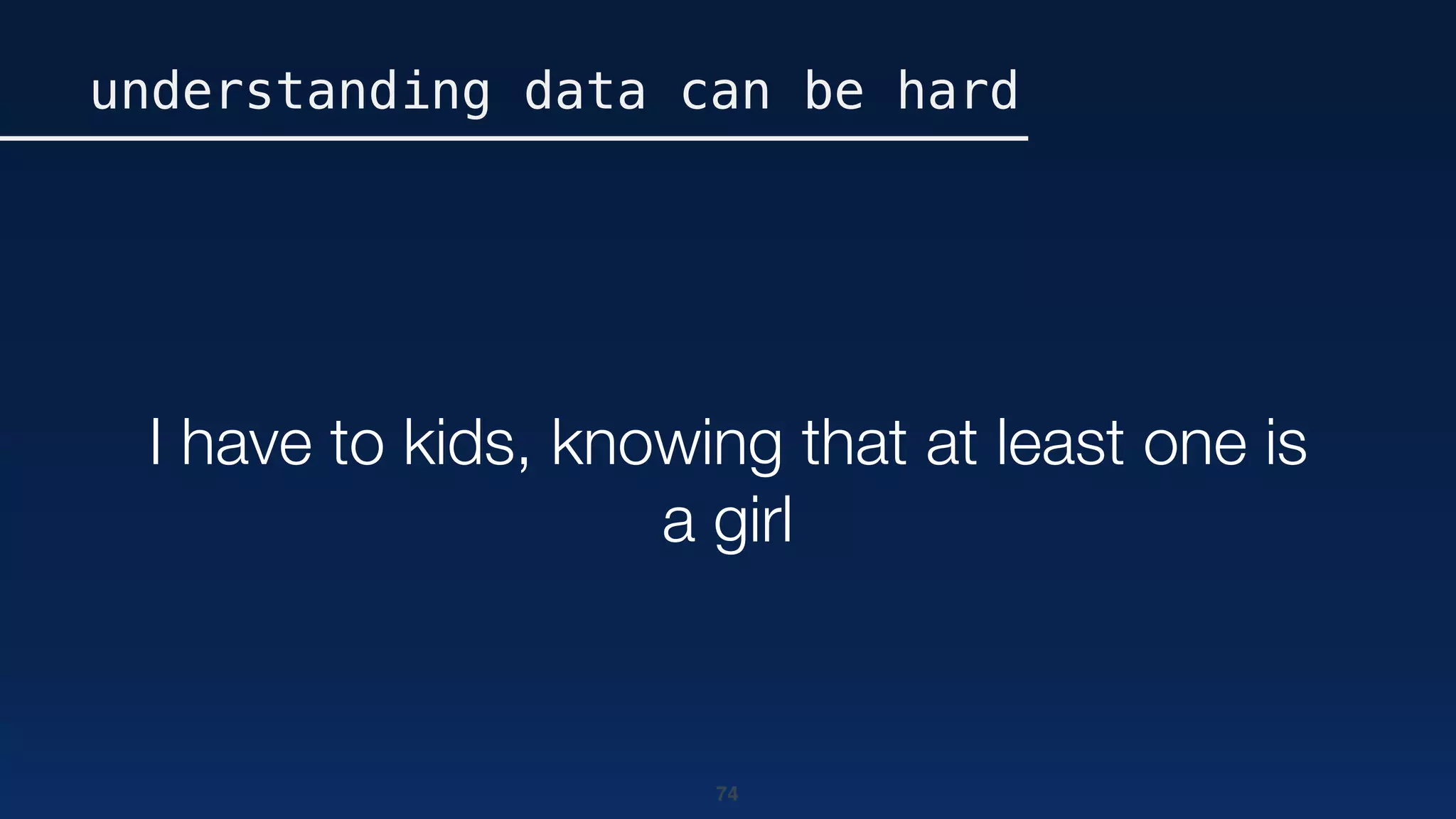 understanding data can be hard

I have to kids, knowing that at least one is a girl

74